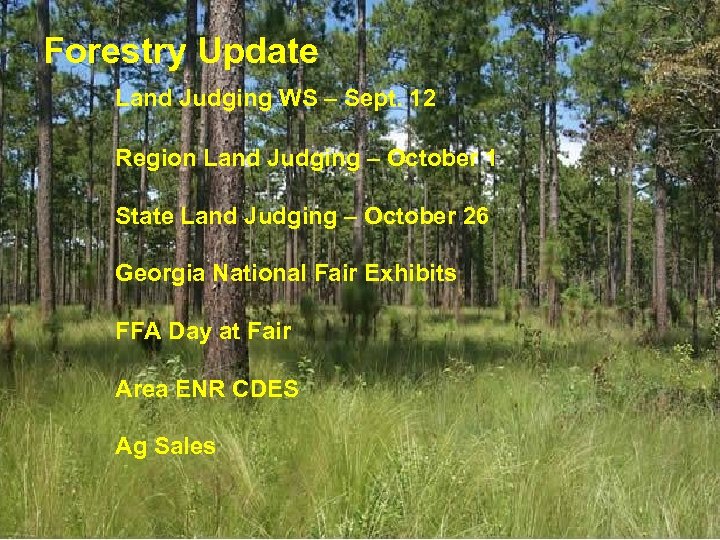 Forestry Update

Land Judging WS – Sept. 12

Region Land Judging – October 1

State Land Judging – October 26

Georgia National Fair Exhibits

FFA Day at Fair

Area ENR CDES

Ag Sales